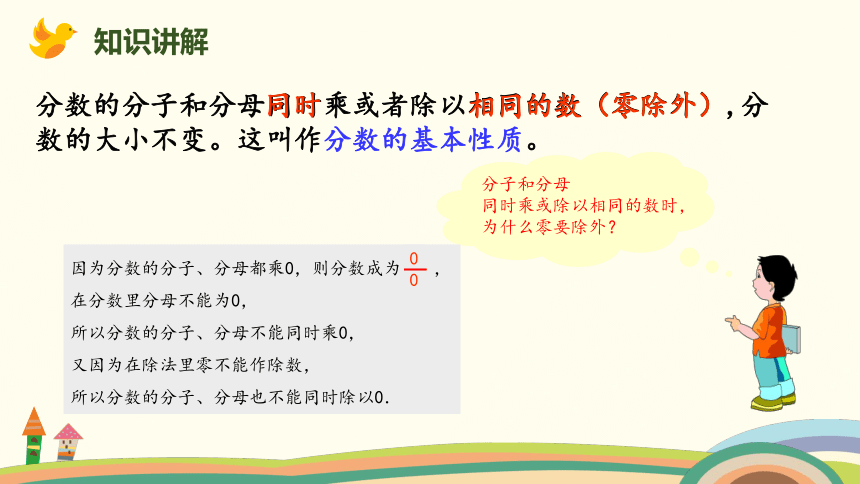 知识讲解

分数的分子和分母同时乘或者除以相同的数（零除外），分数的大小不变。这叫作分数的基本性质。

分子和分母
同时乘或除以相同的数时，
为什么零要除外？

因为分数的分子、分母都乘0，则分数成为$\frac{0}{0}$，
在分数里分母不能为0，
所以分数的分子、分母不能同时乘0，
又因为在除法里零不能作除数，
所以分数的分子、分母也不能同时除以0.